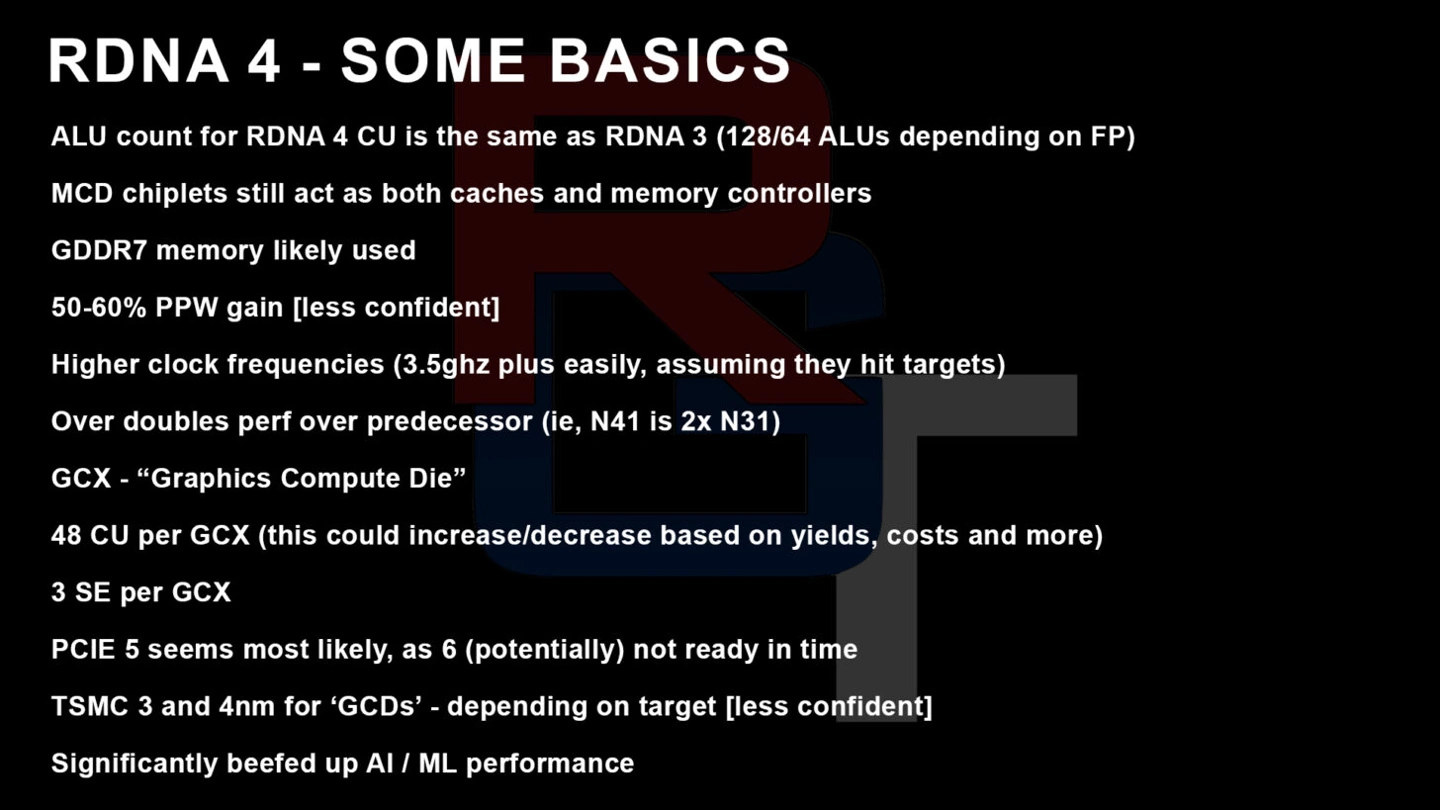 RDNA 4 - SOME BASICS

ALU count for RDNA 4 CU is the same as RDNA 3 (128/64 ALUs depending on FP)

MCD chiplets still act as both caches and memory controllers

GDDR7 memory likely used

50-60% PPW gain [less confident]

Higher clock frequencies (3.5ghz plus easily, assuming they hit targets)

Over doubles perf over predecessor (ie, N41 is 2x N31)

GCX - “Graphics Compute Die”

48 CU per GCX (this could increase/decrease based on yields, costs and more)

3 SE per GCX

PCIE 5 seems most likely, as 6 (potentially) not ready in time

TSMC 3 and 4nm for ‘GCDs’ - depending on target [less confident]

Significantly beefed up AI / ML performance